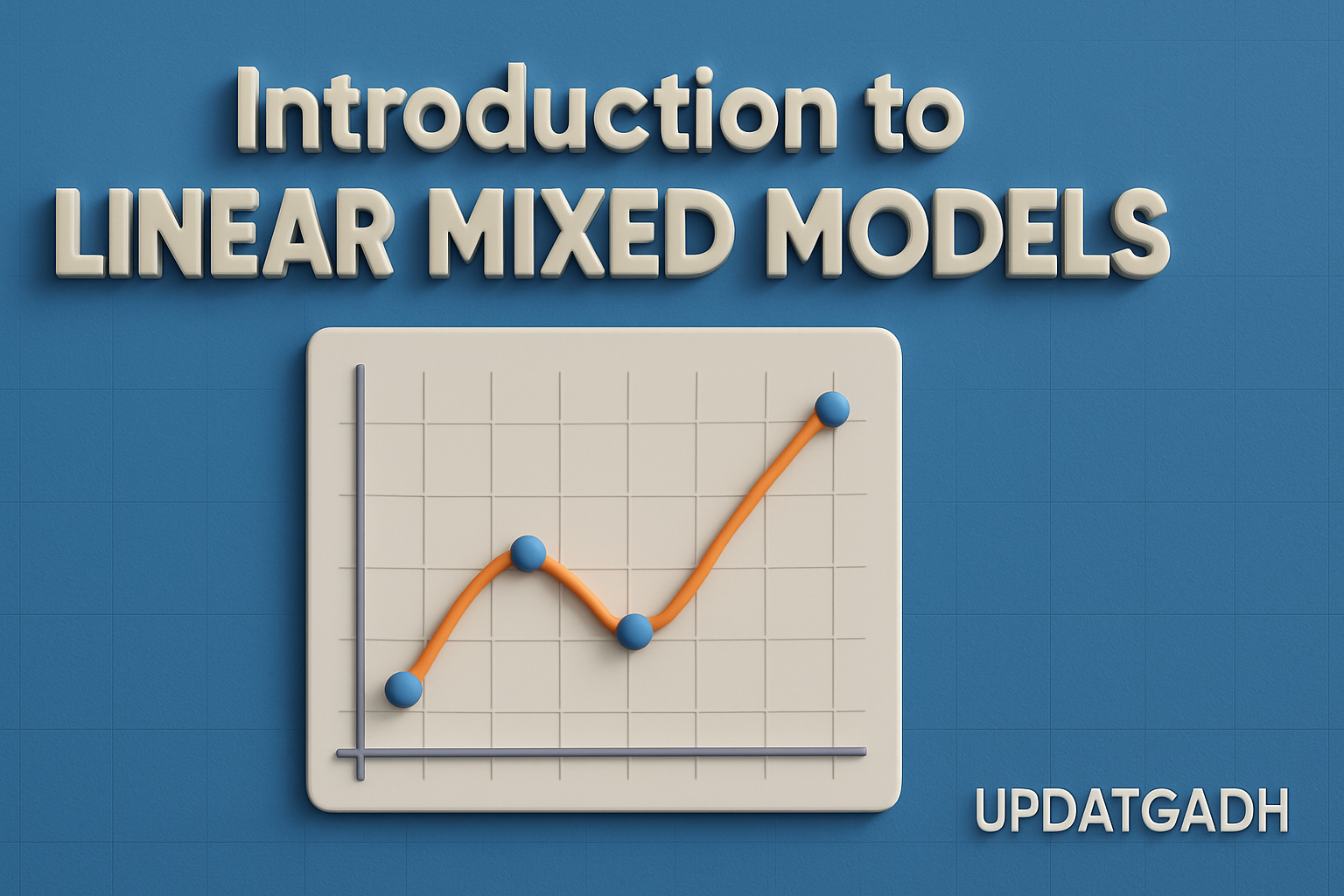 Introduction to
LINEAR MIXED MODELS

UPDATGADH